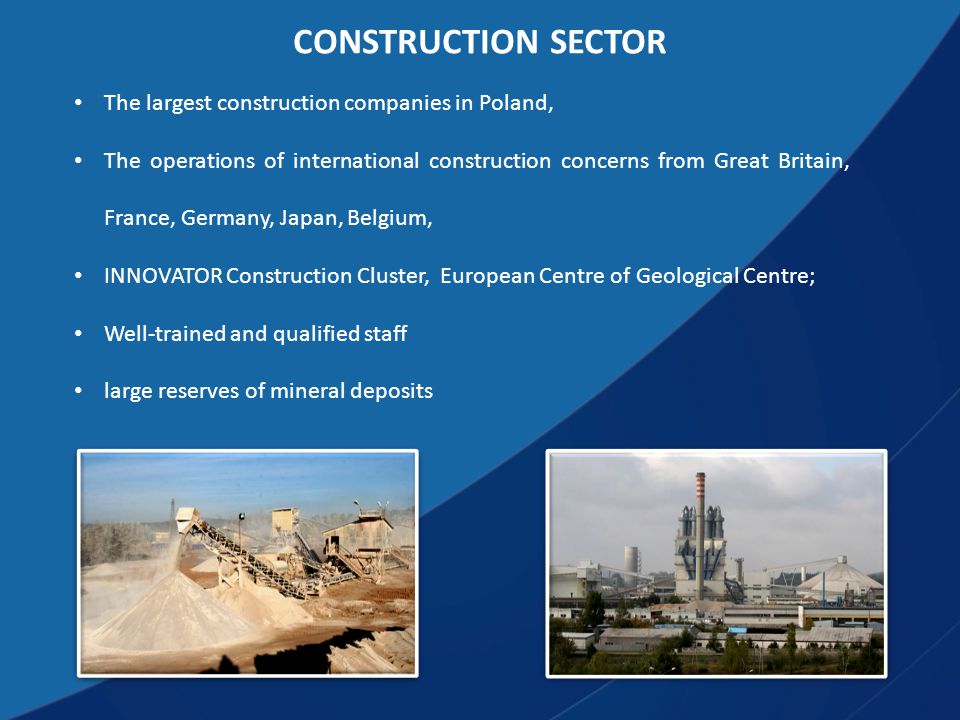 CONSTRUCTION SECTOR

• The largest construction companies in Poland,

• The operations of international construction concerns from Great Britain, France, Germany, Japan, Belgium,

• INNOVATOR Construction Cluster,  European Centre of Geological Centre;

• Well-trained and qualified staff

• large reserves of mineral deposits